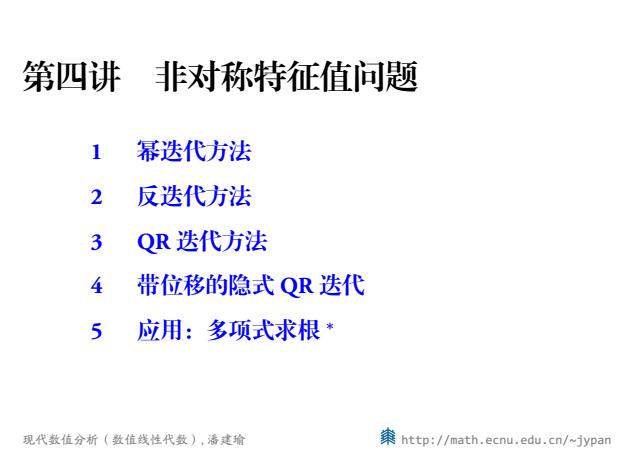 第四讲　非对称特征值问题

1　幂迭代方法

2　反迭代方法

3　QR 迭代方法

4　带位移的隐式 QR 迭代

5　应用：多项式求根 *

现代数值分析（数值线性代数）, 潘建瑜

http://math.ecnu.edu.cn/~jypan